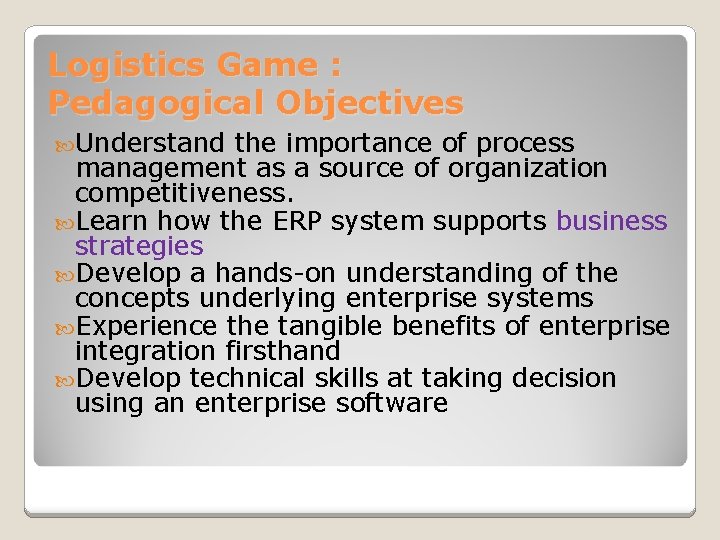 Logistics Game :
Pedagogical Objectives

Understand the importance of process management as a source of organization competitiveness.

Learn how the ERP system supports business strategies

Develop a hands-on understanding of the concepts underlying enterprise systems

Experience the tangible benefits of enterprise integration firsthand

Develop technical skills at taking decision using an enterprise software